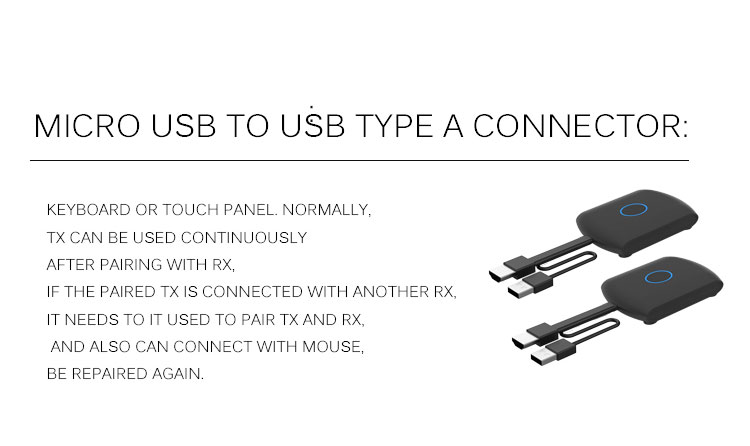 MICRO USB TO USB TYPE A CONNECTOR:

KEYBOARD OR TOUCH PANEL. NORMALLY,
TX CAN BE USED CONTINUOUSLY
AFTER PAIRING WITH RX,
IF THE PAIRED TX IS CONNECTED WITH ANOTHER RX,
IT NEEDS TO IT USED TO PAIR TX AND RX,
AND ALSO CAN CONNECT WITH MOUSE,
BE REPAIRED AGAIN.